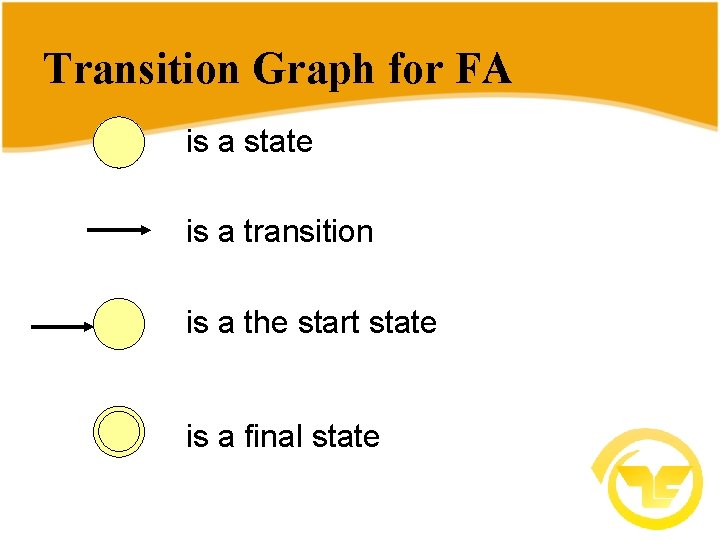 Transition Graph for FA

is a state

is a transition

is a the start state

is a final state